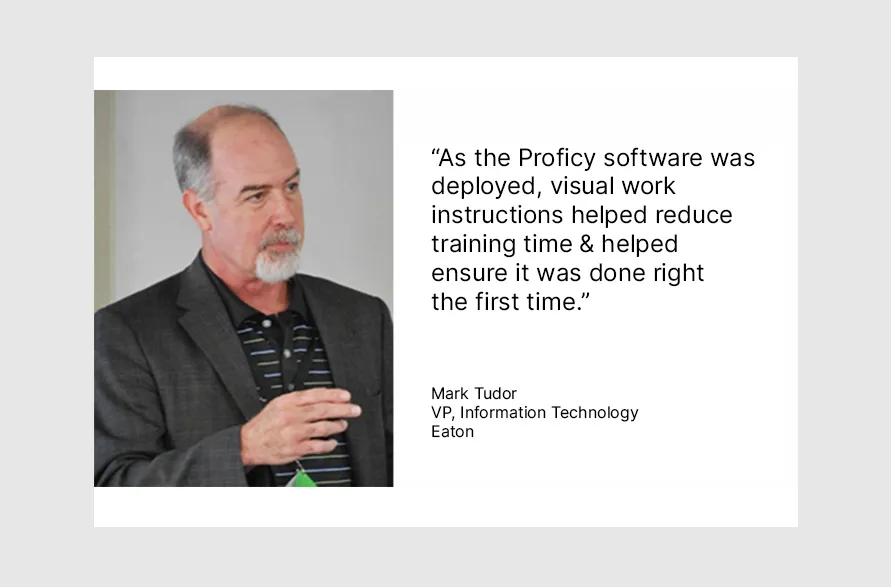 “As the Proficy software was deployed, visual work instructions helped reduce training time & helped ensure it was done right the first time.”

Mark Tudor
VP, Information Technology
Eaton